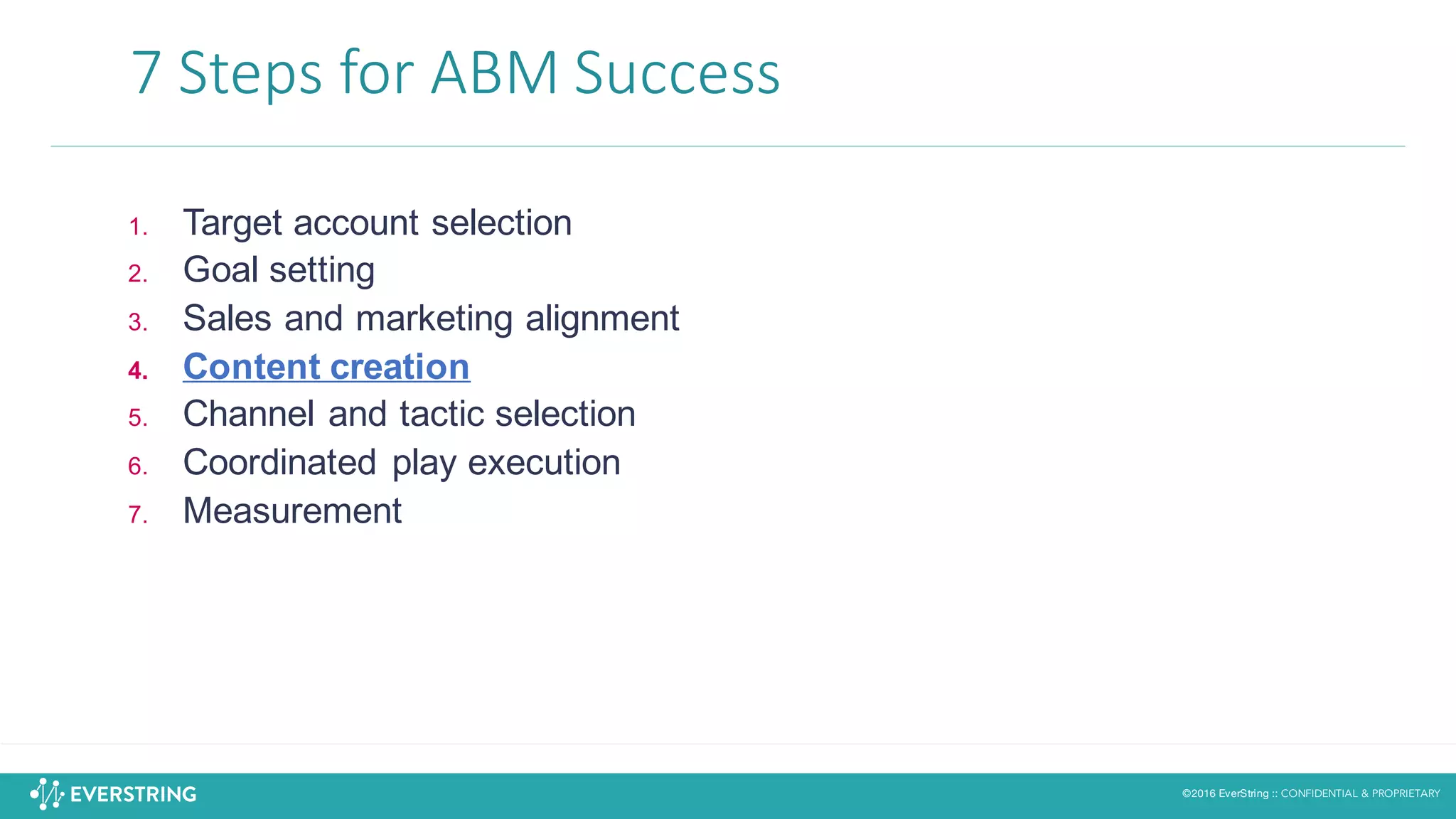 7 Steps for ABM Success

1. Target account selection
2. Goal setting
3. Sales and marketing alignment
4. Content creation
5. Channel and tactic selection
6. Coordinated play execution
7. Measurement

EVERSTRING

©2016 EverString :: CONFIDENTIAL & PROPRIETARY